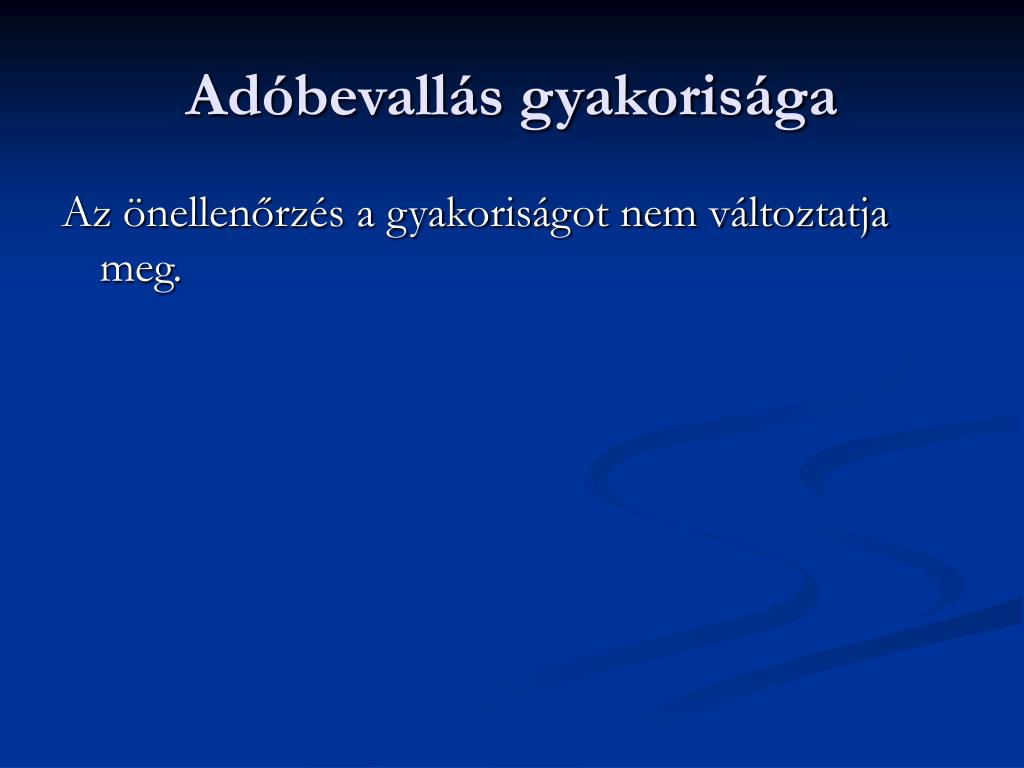 Adóbevallás gyakorisága

Az önellenőrzés a gyakoriságot nem változtatja meg.